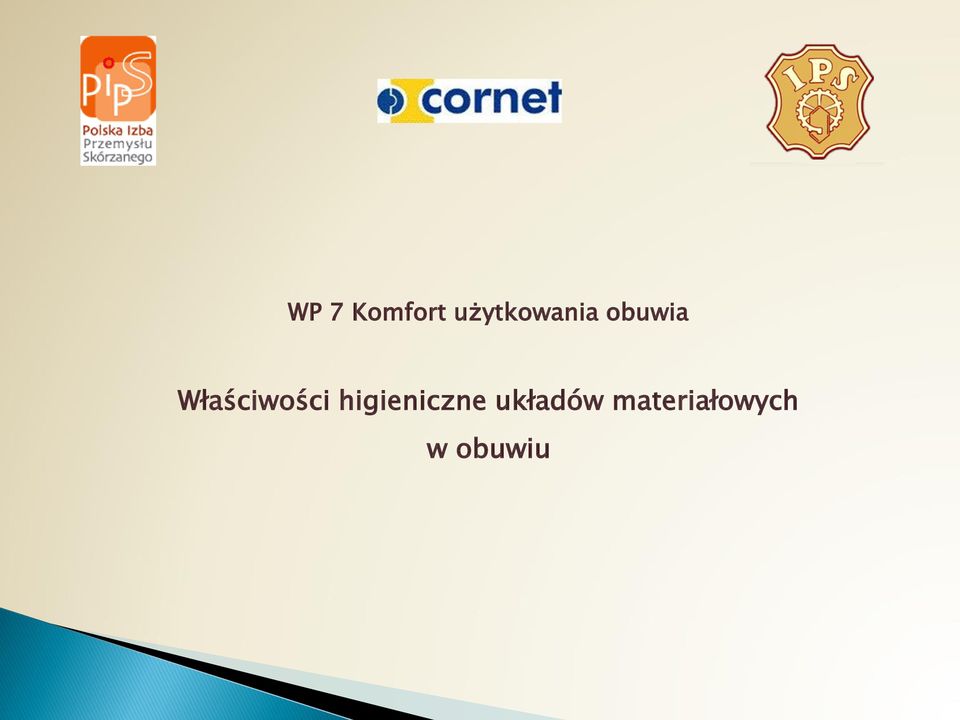 PIPS
Polska Izba Przemysłu Skórzanego

cornet

IPS

WP 7 Komfort użytkowania obuwia

Właściwości higieniczne układów materiałowych w obuwiu